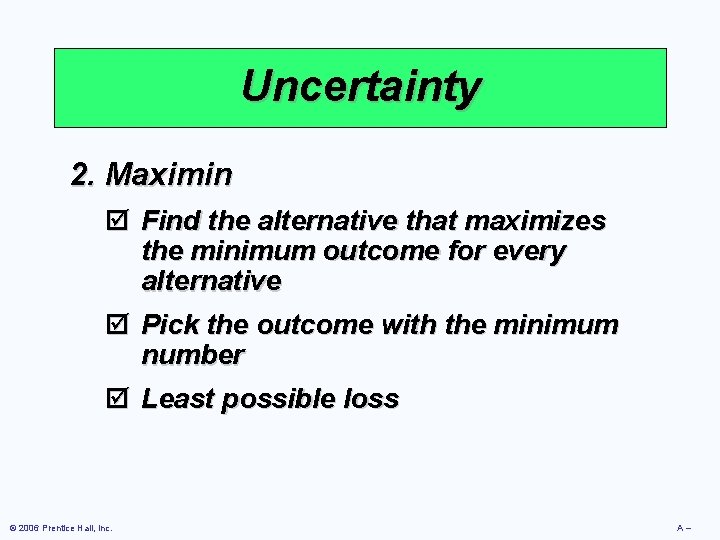 Uncertainty

2. Maximin

☑ Find the alternative that maximizes the minimum outcome for every alternative

☑ Pick the outcome with the minimum number

☑ Least possible loss

© 2006 Prentice Hall, Inc.

A –